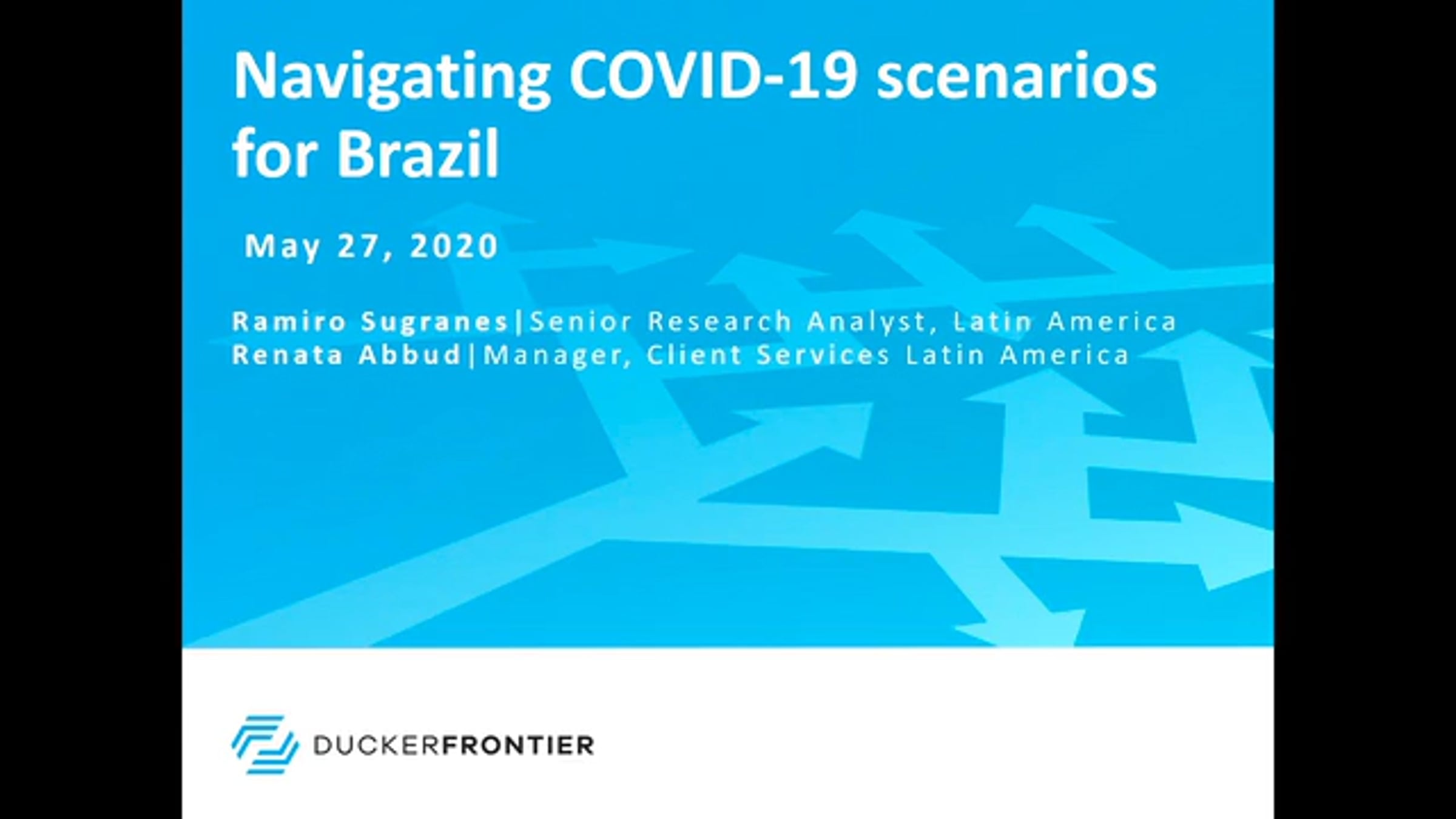 Navigating COVID-19 scenarios for Brazil

May 27, 2020

Ramiro Sugranes|Senior Research Analyst, Latin America
Renata Abbud|Manager, Client Services Latin America

DUCKERFRONTIER